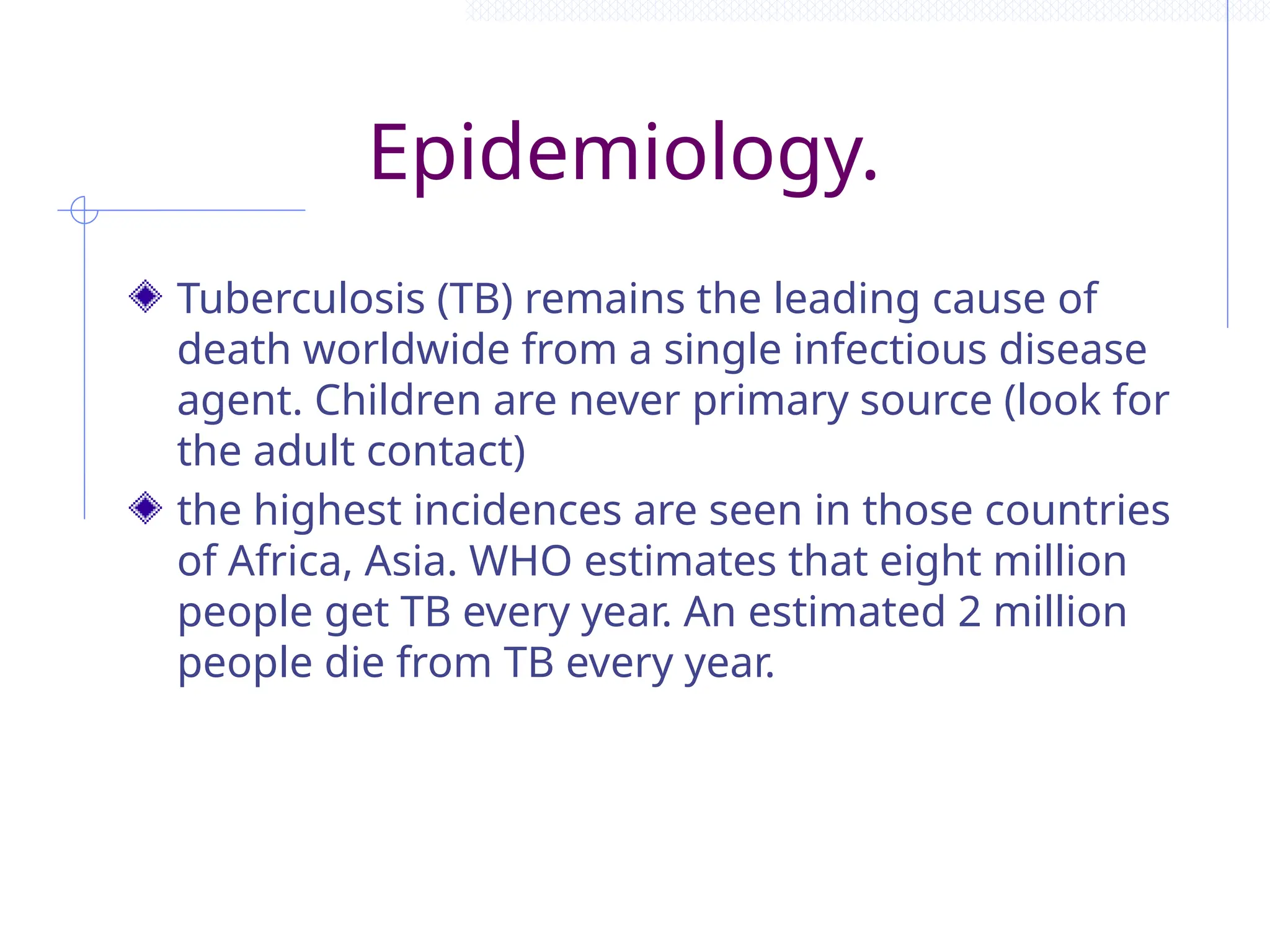 Epidemiology.

Tuberculosis (TB) remains the leading cause of death worldwide from a single infectious disease agent. Children are never primary source (look for the adult contact)

the highest incidences are seen in those countries of Africa, Asia. WHO estimates that eight million people get TB every year. An estimated 2 million people die from TB every year.